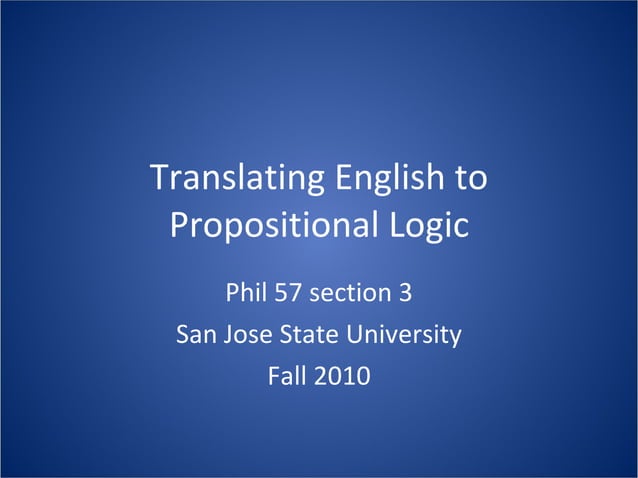 Translating English to Propositional Logic

Phil 57 section 3
San Jose State University
Fall 2010